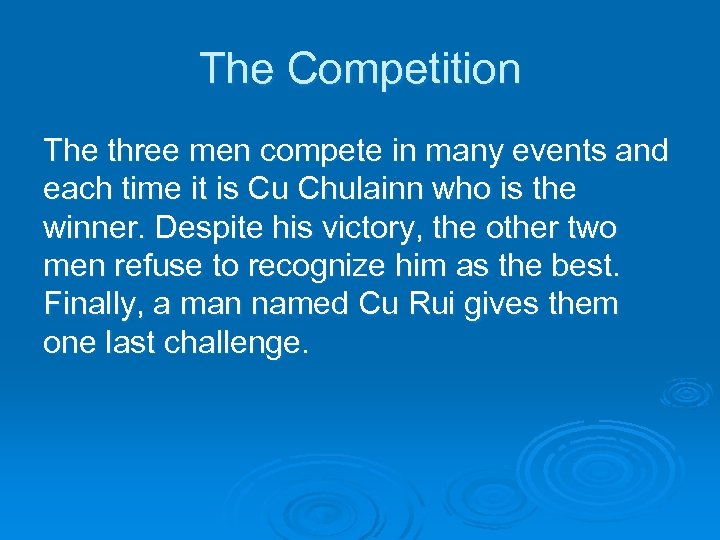 The Competition

The three men compete in many events and each time it is Cu Chulainn who is the winner. Despite his victory, the other two men refuse to recognize him as the best. Finally, a man named Cu Rui gives them one last challenge.